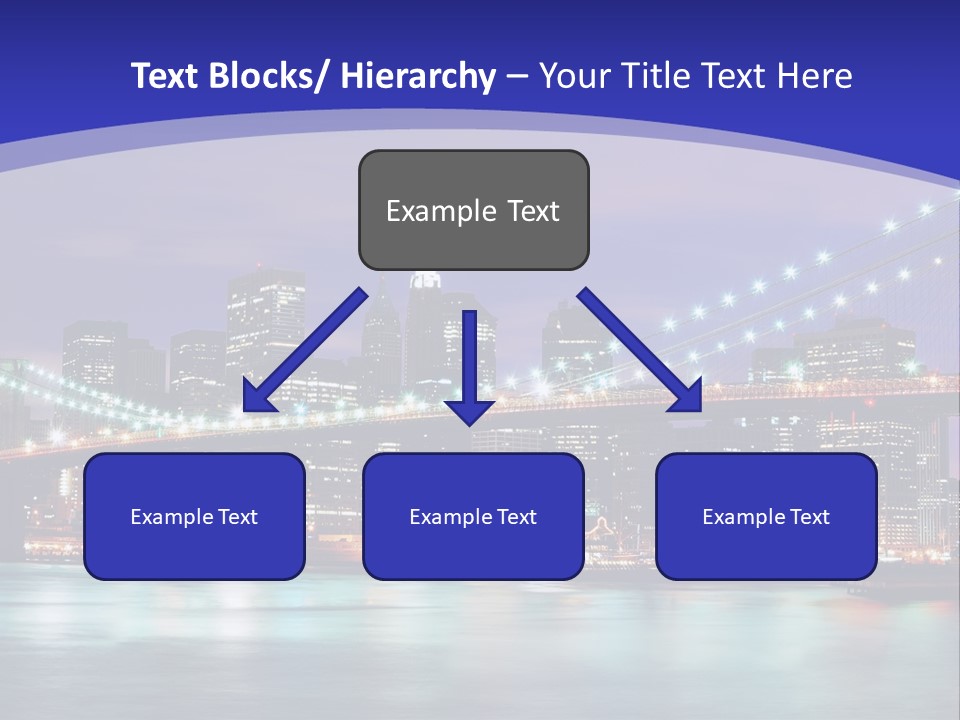 Text Blocks/ Hierarchy – Your Title Text Here

Example Text

Example Text

Example Text

Example Text